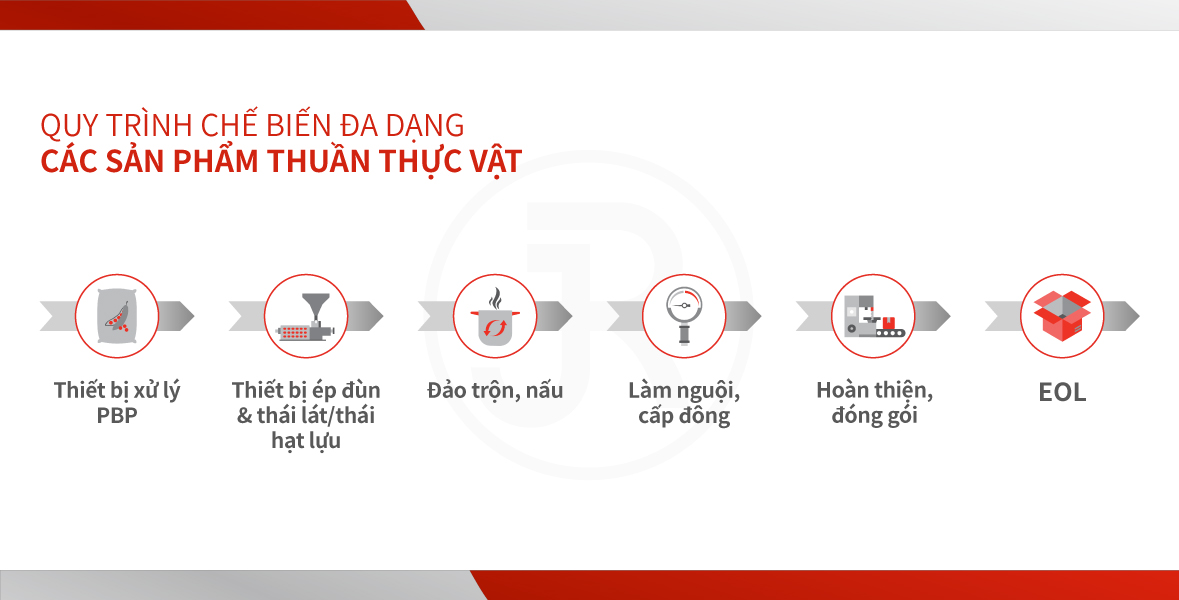 QUY TRÌNH CHẾ BIẾN ĐA DẠNG
CÁC SẢN PHẨM THUẦN THỰC VẬT

Thiết bị xử lý PBP

Thiết bị ép đùn & thái lát/thái hạt lựu

Đảo trộn, nấu

Làm nguội, cấp đông

Hoàn thiện, đóng gói

EOL